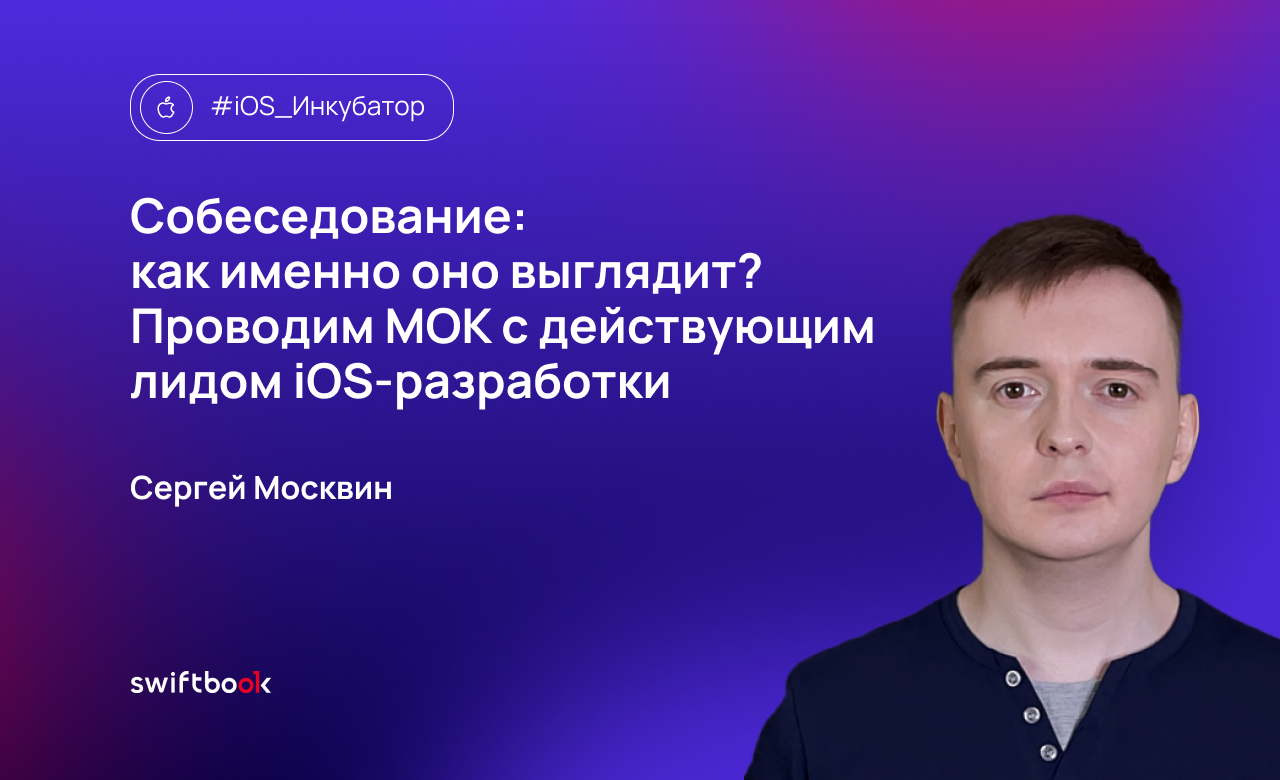 #iOS_Инкубатор

Собеседование: как именно оно выглядит? Проводим МОК с действующим лидом iOS-разработки

Сергей Москвин

swiftbook